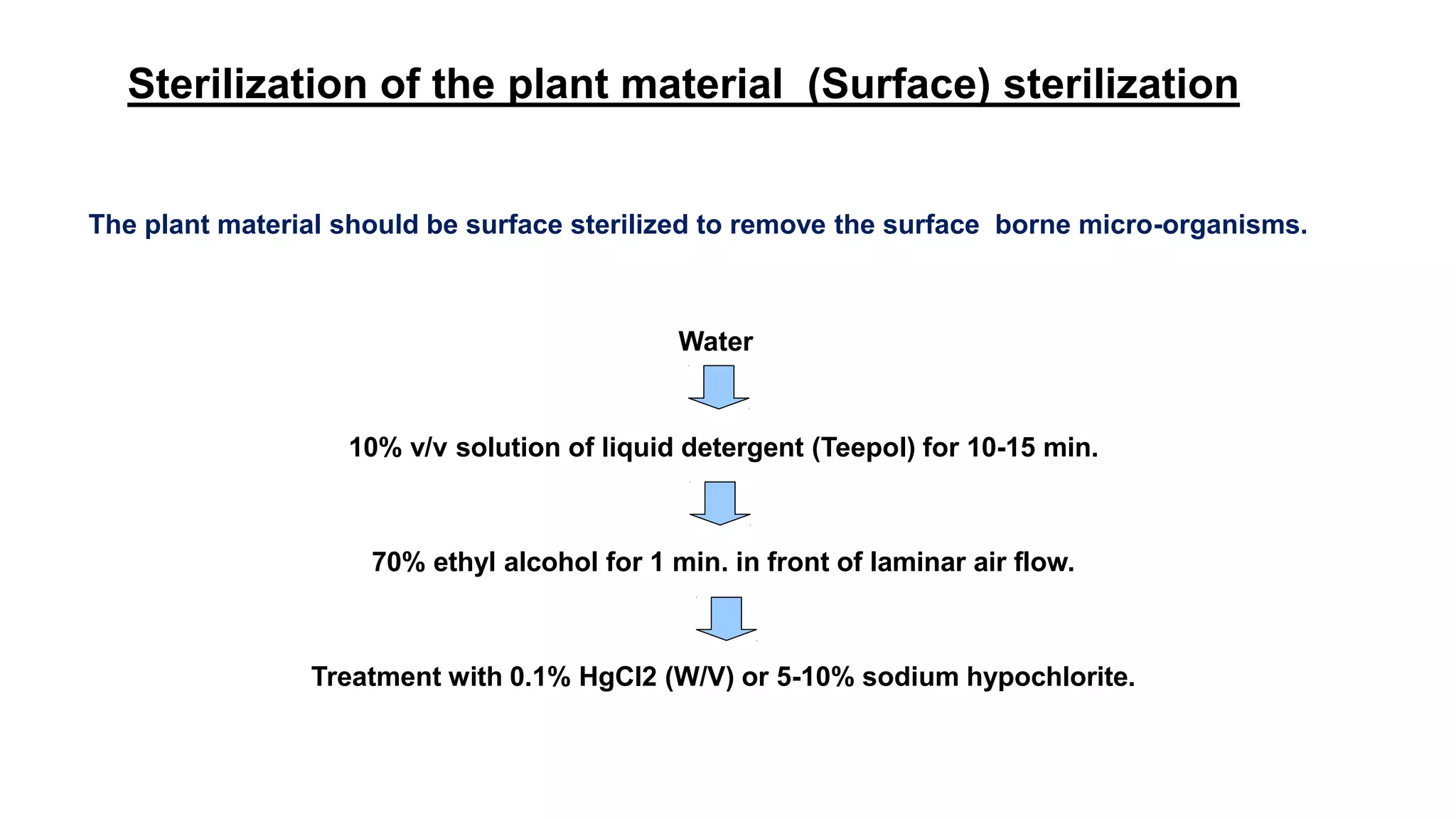 Sterilization of the plant material (Surface) sterilization

The plant material should be surface sterilized to remove the surface borne micro-organisms.

Water

10% v/v solution of liquid detergent (Teepol) for 10-15 min.

70% ethyl alcohol for 1 min. in front of laminar air flow.

Treatment with 0.1% HgCl2 (W/V) or 5-10% sodium hypochlorite.